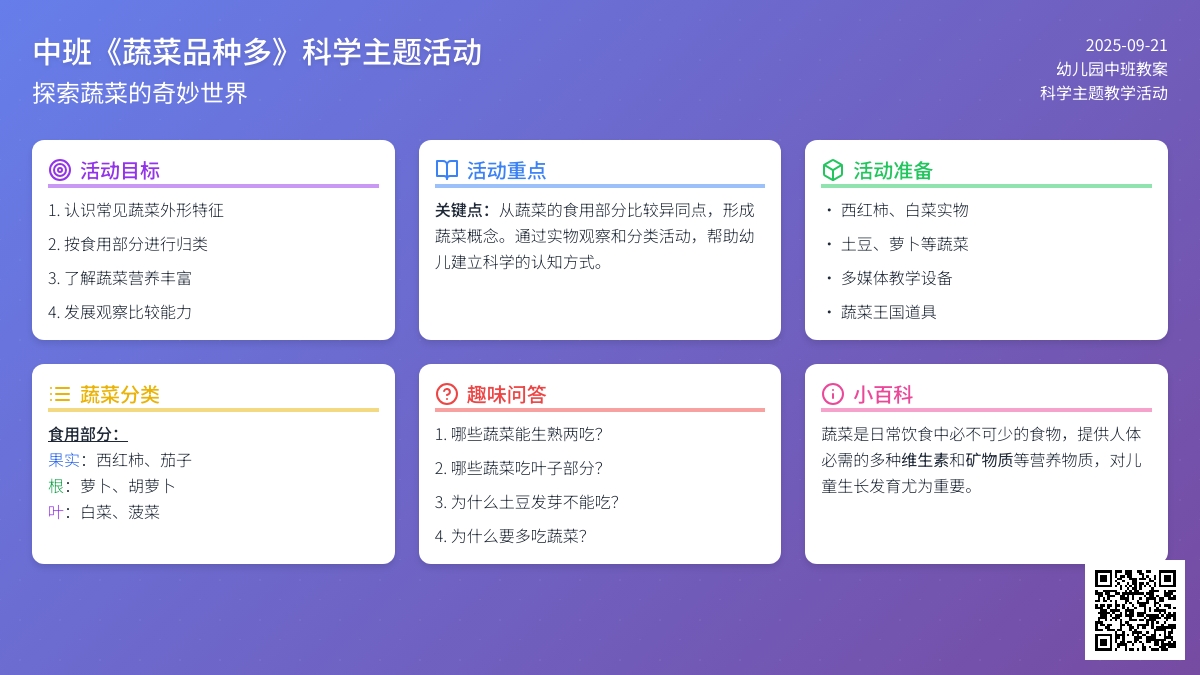 中班《蔬菜品种多》科学主题活动

探索蔬菜的奇妙世界

2025-09-21
幼儿园中班教案
科学主题教学活动

活动目标

1. 认识常见蔬菜外形特征
2. 按食用部分进行归类
3. 了解蔬菜营养丰富
4. 发展观察比较能力

活动重点

关键点：从蔬菜的食用部分比较异同点，形成蔬菜概念。通过实物观察和分类活动，帮助幼儿建立科学的认知方式。

活动准备

· 西红柿、白菜实物
· 土豆、萝卜等蔬菜
· 多媒体教学设备
· 蔬菜王国道具

蔬菜分类

食用部分：
果实：西红柿、茄子
根：萝卜、胡萝卜
叶：白菜、菠菜

趣味问答

1. 哪些蔬菜能生熟两吃?
2. 哪些蔬菜吃叶子部分?
3. 为什么土豆发芽不能吃?
4. 为什么要多吃蔬菜?

小百科

蔬菜是日常饮食中必不可少的食物，提供人体必需的多种维生素和矿物质等营养物质，对儿童生长发育尤为重要。